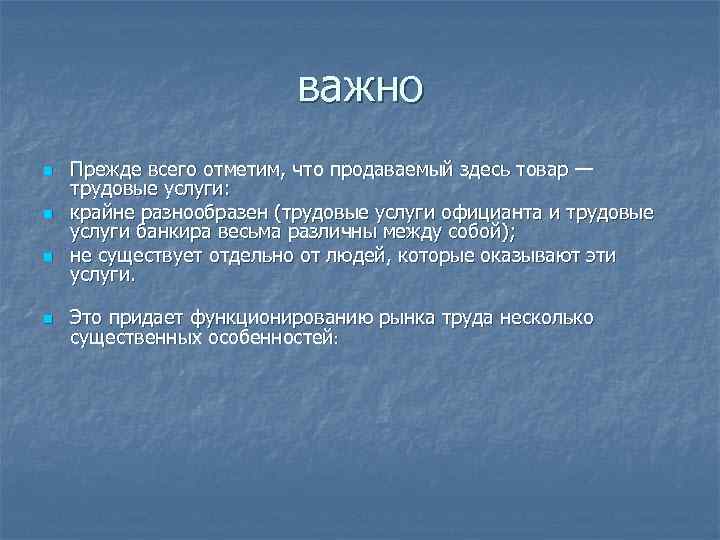 важно

Прежде всего отметим, что продаваемый здесь товар — трудовые услуги:

крайне разнообразен (трудовые услуги официанта и трудовые услуги банкира весьма различны между собой);

не существует отдельно от людей, которые оказывают эти услуги.

Это придает функционированию рынка труда несколько существенных особенностей: